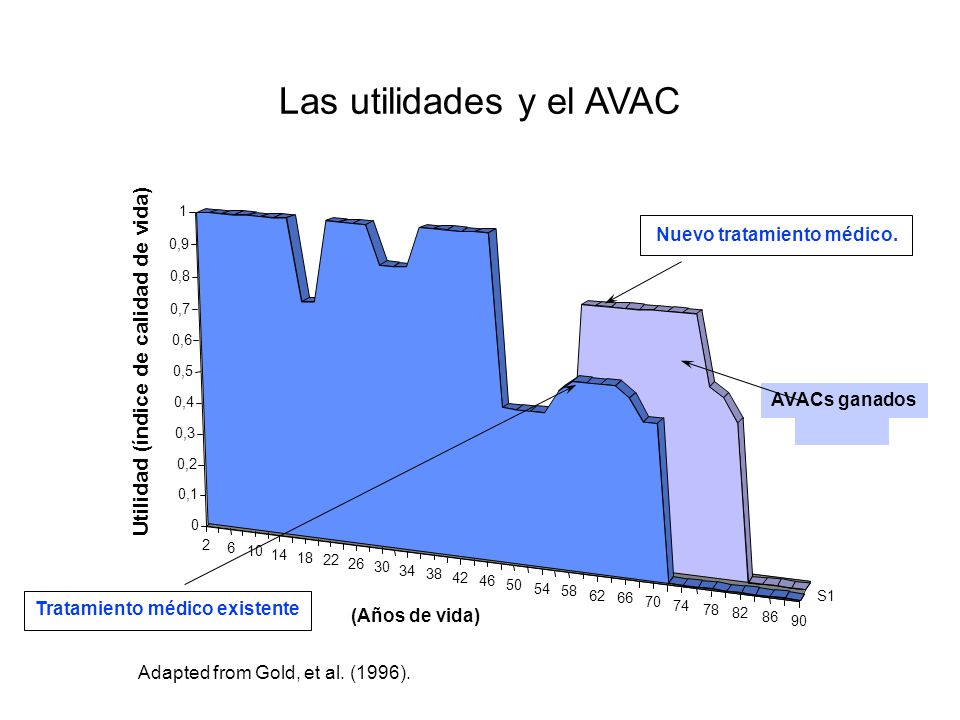 Las utilidades y el AVAC

Utilidad (índice de calidad de vida)

1
0,9
0,8
0,7
0,6
0,5
0,4
0,3
0,2
0,1
0

Nuevo tratamiento médico.

AVACs ganados

2 6 10 14 18 22 26 30 34 38 42 46 50 54 58 62 66 70 74 78 82 86 90

S1

Tratamiento médico existente

(Años de vida)

Adapted from Gold, et al. (1996).